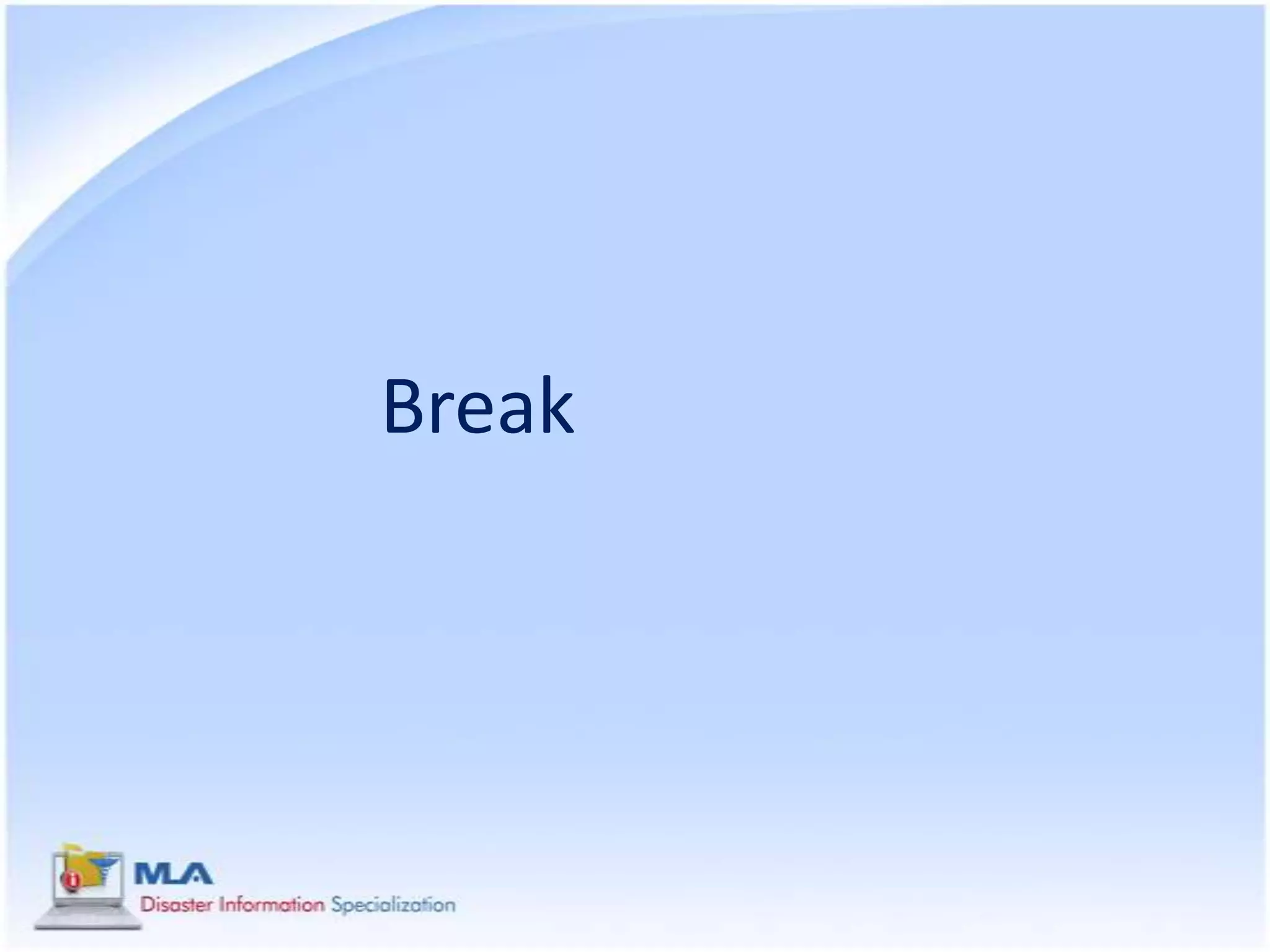 Break

MLA
Disaster Information Specialization